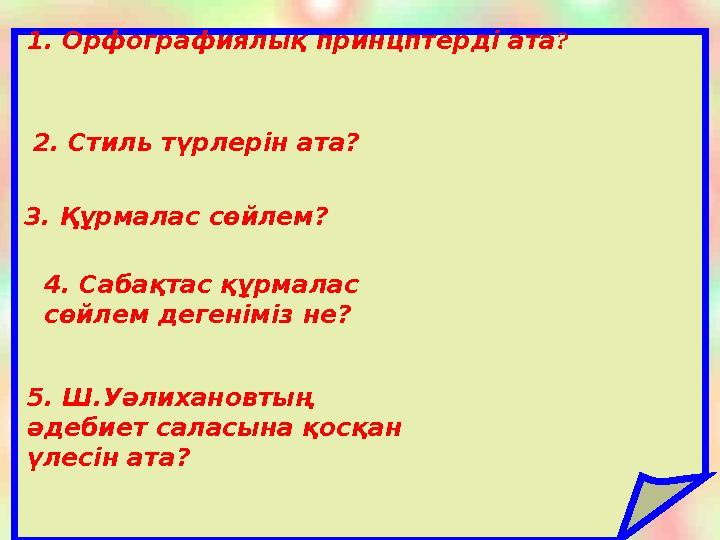 1. Орфографиялық принцптерді ата?

2. Стиль түрлерін ата?

3. Құрмалас сөйлем?

4. Сабақтас құрмалас сөйлем дегеніміз не?

5. Ш.Уәлихановтың әдебиет саласына қосқан үлесін ата?